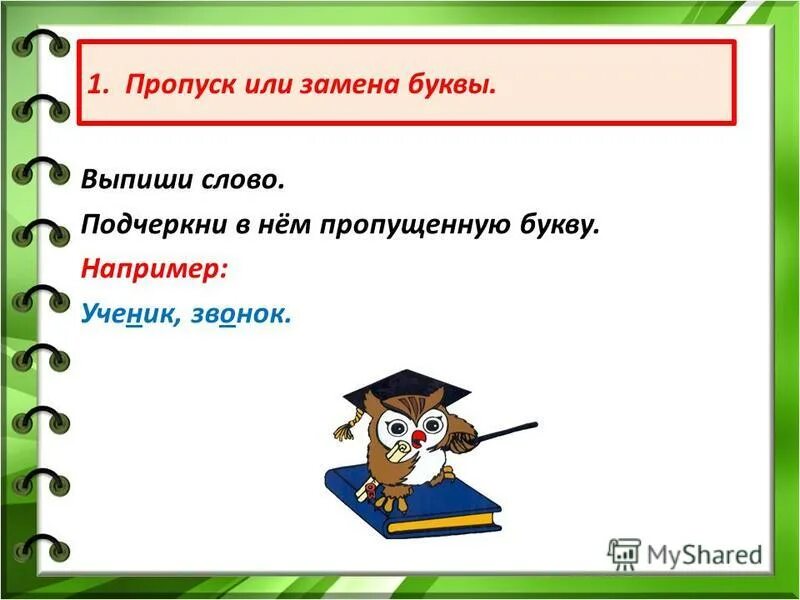 1. Пропуск или замена буквы.

Выпиши слово.

Подчеркни в нём пропущенную букву.

Например:

Ученик, звонок.

MyShared